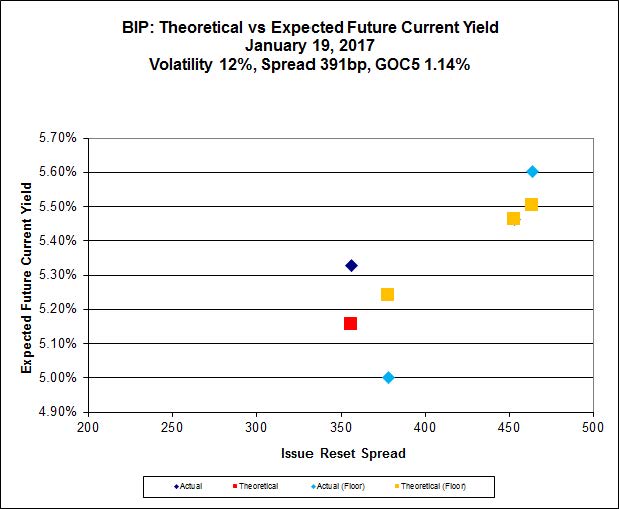 BIP: Theoretical vs Expected Future Current Yield
January 19, 2017
Volatility 12%, Spread 391bp, GOC5 1.14%

Expected Future Current Yield

5.70%
5.60%
5.50%
5.40%
5.30%
5.20%
5.10%
5.00%
4.90%

200 250 300 350 400 450 500

Issue Reset Spread

Actual
Theoretical
Actual (Floor)
Theoretical (Floor)